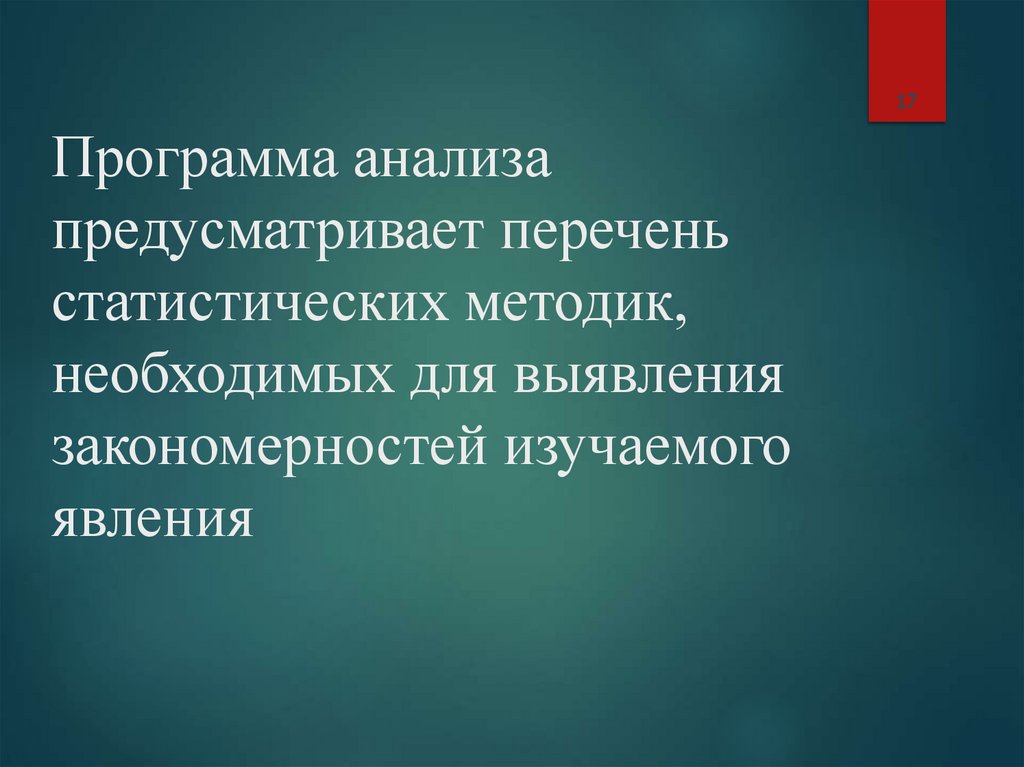 17

Программа анализа предусматривает перечень статистических методик, необходимых для выявления закономерностей изучаемого явления